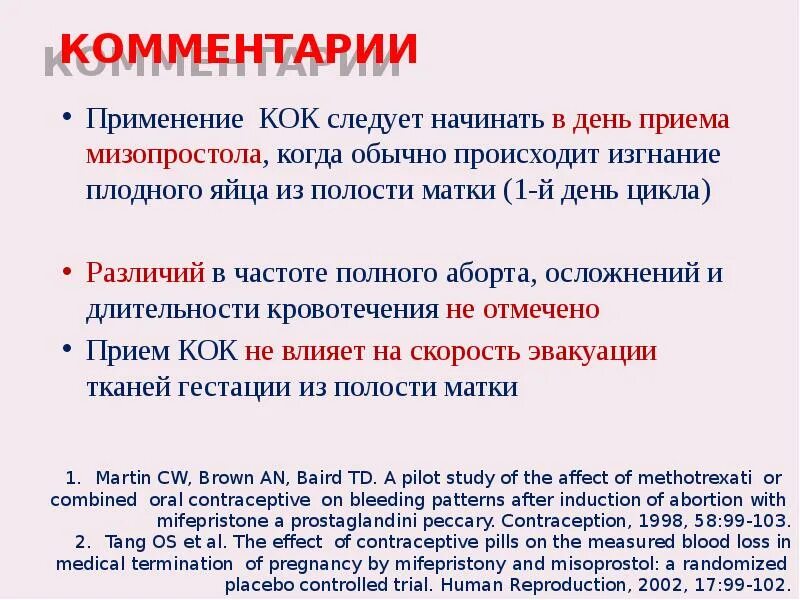 КОММЕНТАРИИ

• Применение КОК следует начинать в день приема мизопростола, когда обычно происходит изгнание плодного яйца из полости матки (1-й день цикла)

• Различий в частоте полного аборта, осложнений и длительности кровотечения не отмечено

• Прием КОК не влияет на скорость эвакуации тканей гестации из полости матки

1. Martin CW, Brown AN, Baird TD. A pilot study of the affect of methotrexati or combined oral contraceptive on bleeding patterns after induction of abortion with mifepristone a prostaglandini peccary. Contraception, 1998, 58:99-103.
2. Tang OS et al. The effect of contraceptive pills on the measured blood loss in medical termination of pregnancy by mifepristony and misoprostol: a randomized placebo controlled trial. Human Reproduction, 2002, 17:99-102.